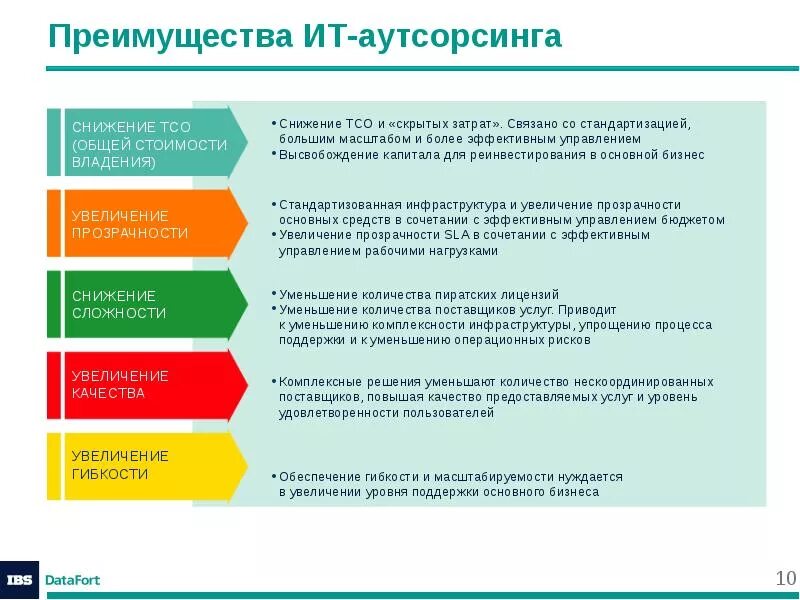 Преимущества ИТ-аутсорсинга

СНИЖЕНИЕ ТСО (ОБЩЕЙ СТОИМОСТИ ВЛАДЕНИЯ)

• Снижение ТСО и «скрытых затрат». Связано со стандартизацией, большим масштабом и более эффективным управлением
• Высвобождение капитала для реинвестирования в основной бизнес

УВЕЛИЧЕНИЕ ПРОЗРАЧНОСТИ

• Стандартизованная инфраструктура и увеличение прозрачности основных средств в сочетании с эффективным управлением бюджетом
• Увеличение прозрачности SLA в сочетании с эффективным управлением рабочими нагрузками

СНИЖЕНИЕ СЛОЖНОСТИ

• Уменьшение количества пиратских лицензий
• Уменьшение количества поставщиков услуг. Приводит к уменьшению комплексности инфраструктуры, упрощению процесса поддержки и к уменьшению операционных рисков

УВЕЛИЧЕНИЕ КАЧЕСТВА

• Комплексные решения уменьшают количество нескоординированных поставщиков, повышая качество предоставляемых услуг и уровень удовлетворенности пользователей

УВЕЛИЧЕНИЕ ГИБКОСТИ

• Обеспечение гибкости и масштабируемости нуждается в увеличении уровня поддержки основного бизнеса

IBS DataFort

10